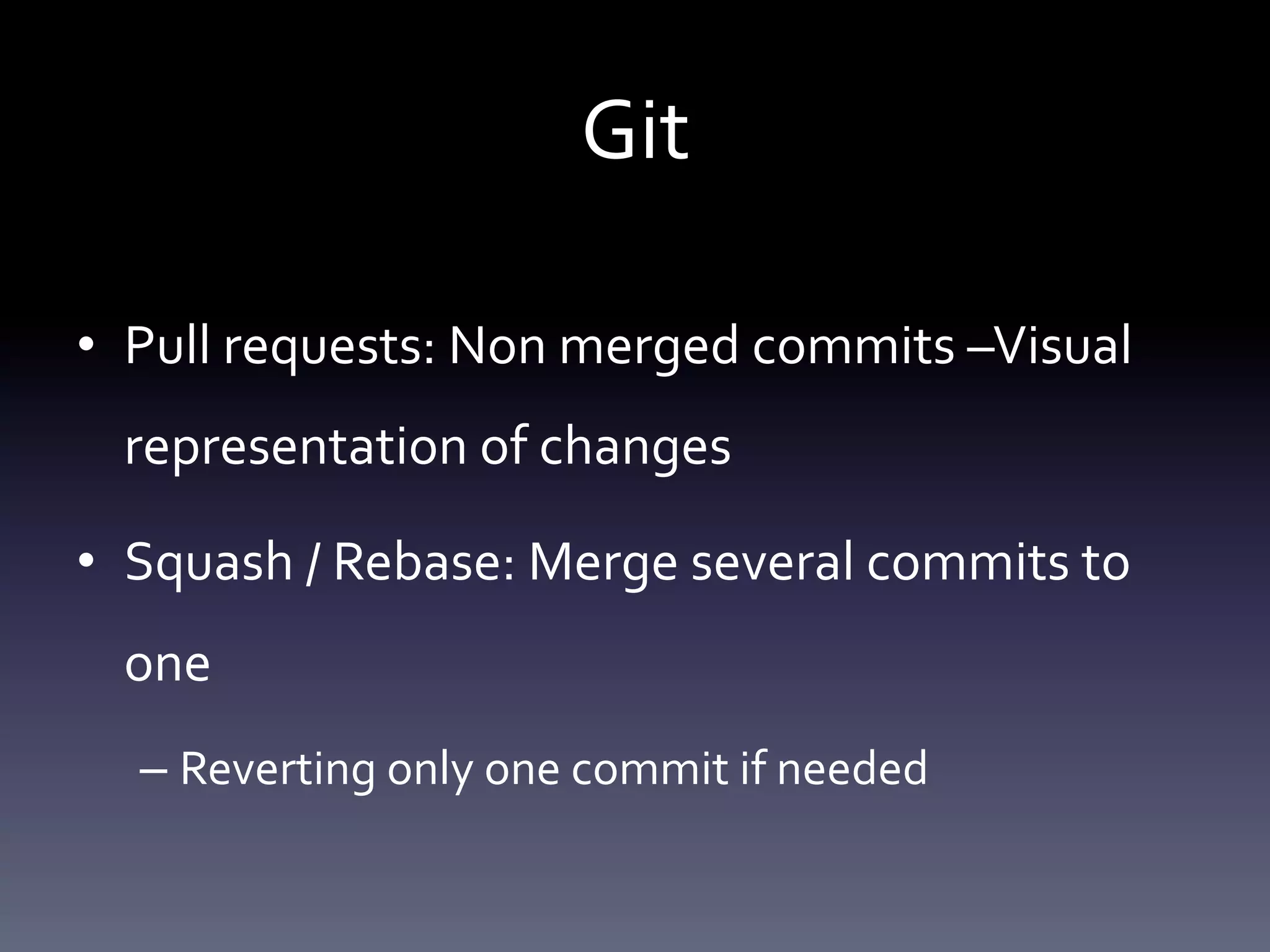 Git

• Pull requests: Non merged commits –Visual representation of changes

• Squash / Rebase: Merge several commits to one

– Reverting only one commit if needed